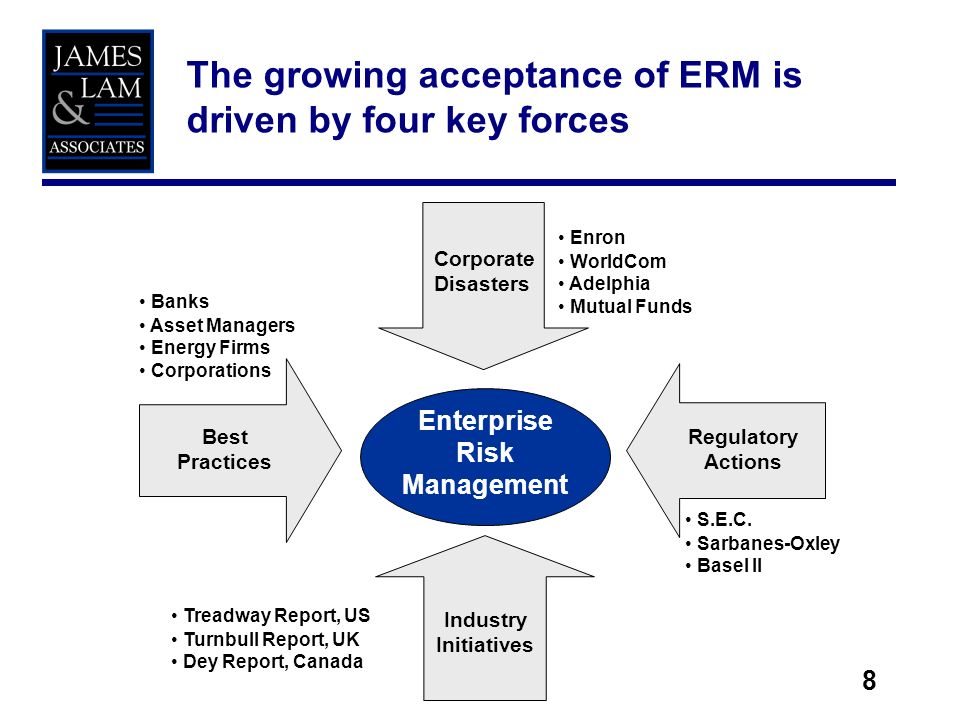 JAMES
LAM
&
ASSOCIATES

The growing acceptance of ERM is driven by four key forces

Corporate Disasters

• Enron
• WorldCom
• Adelphia
• Mutual Funds

• Banks
• Asset Managers
• Energy Firms
• Corporations

Best Practices

Enterprise Risk Management

Regulatory Actions

• S.E.C.
• Sarbanes-Oxley
• Basel II

• Treadway Report, US
• Turnbull Report, UK
• Dey Report, Canada

Industry Initiatives

8